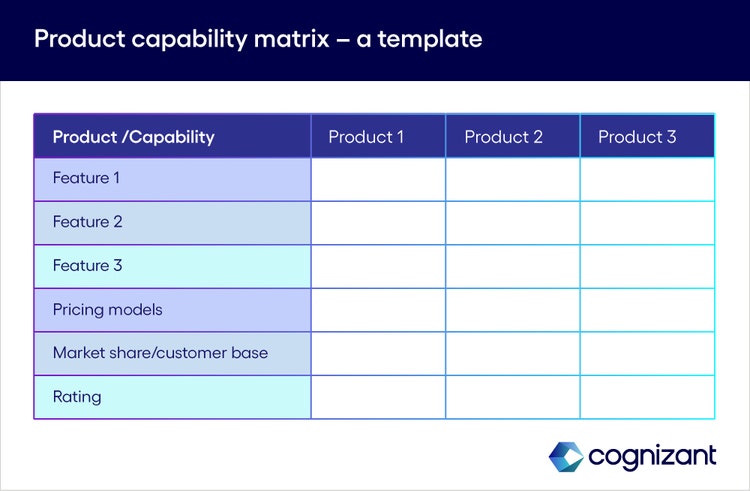 Product capability matrix – a template

| Product /Capability | Product 1 | Product 2 | Product 3 |
|---|---|---|---|
| Feature 1 | | | |
| Feature 2 | | | |
| Feature 3 | | | |
| Pricing models | | | |
| Market share/customer base | | | |
| Rating | | | |

cognizant